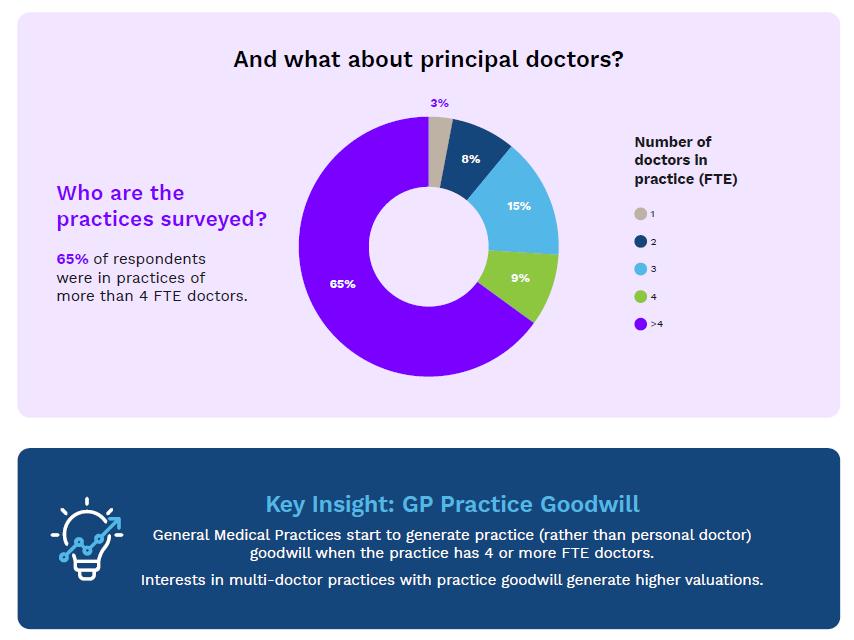 And what about principal doctors?

Who are the practices surveyed?

65% of respondents were in practices of more than 4 FTE doctors.

3%
8%
15%
9%
65%

Number of doctors in practice (FTE)
1
2
3
4
>4

Key Insight: GP Practice Goodwill

General Medical Practices start to generate practice (rather than personal doctor) goodwill when the practice has 4 or more FTE doctors.

Interests in multi-doctor practices with practice goodwill generate higher valuations.